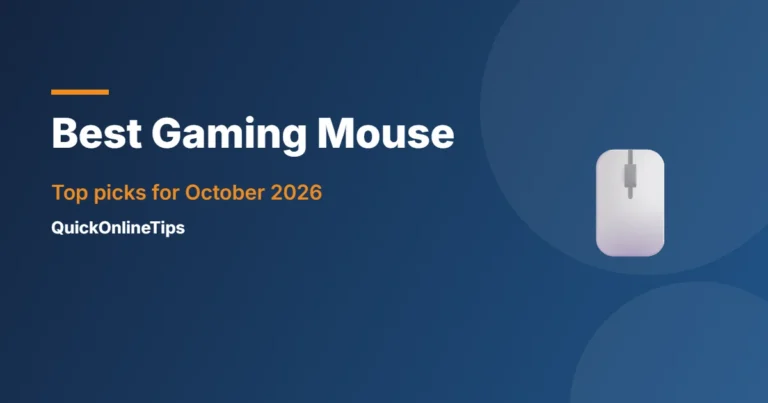 Best Gaming Mouse

Top picks for October 2026

QuickOnlineTips